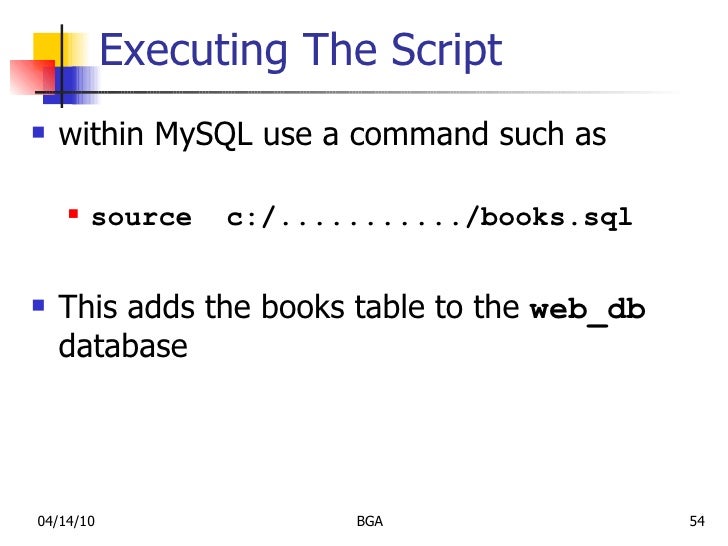 Executing The Script

within MySQL use a command such as

source c:/.........../books.sql

This adds the books table to the web_db database

04/14/10

BGA

54